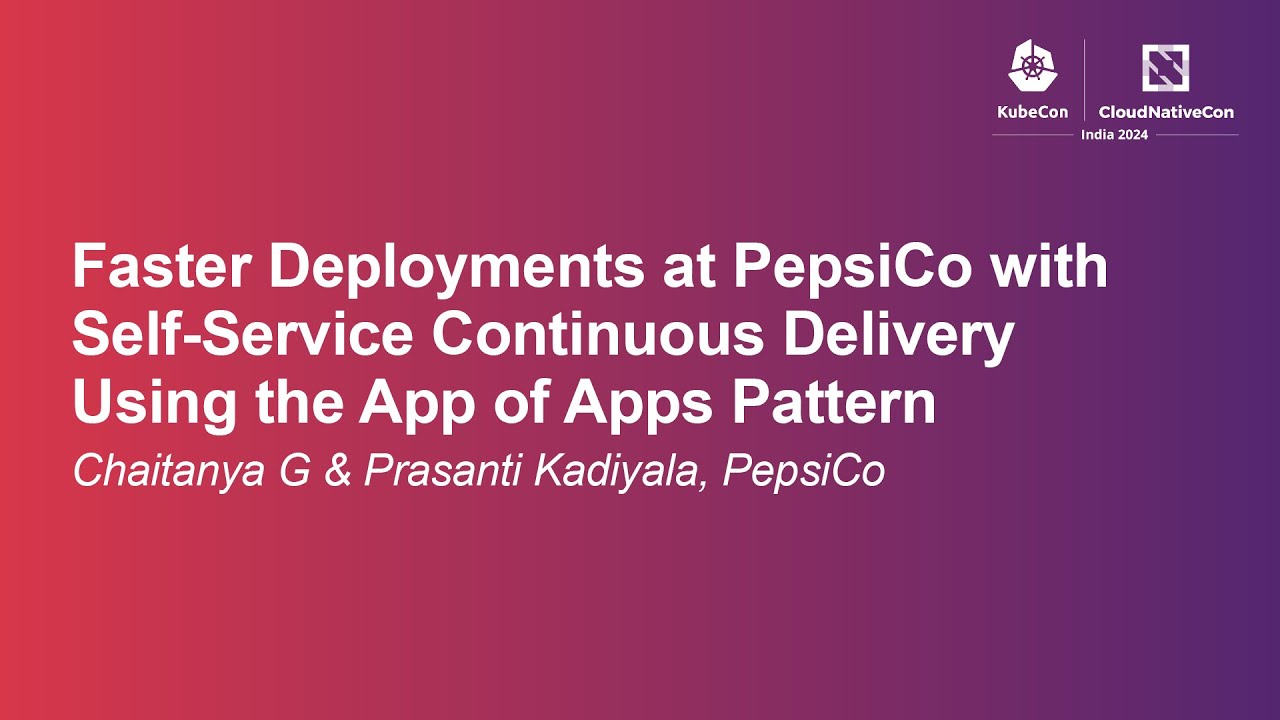 KubeCon CloudNativeCon
India 2024

Faster Deployments at PepsiCo with Self-Service Continuous Delivery Using the App of Apps Pattern

Chaitanya G & Prasanti Kadiyala, PepsiCo